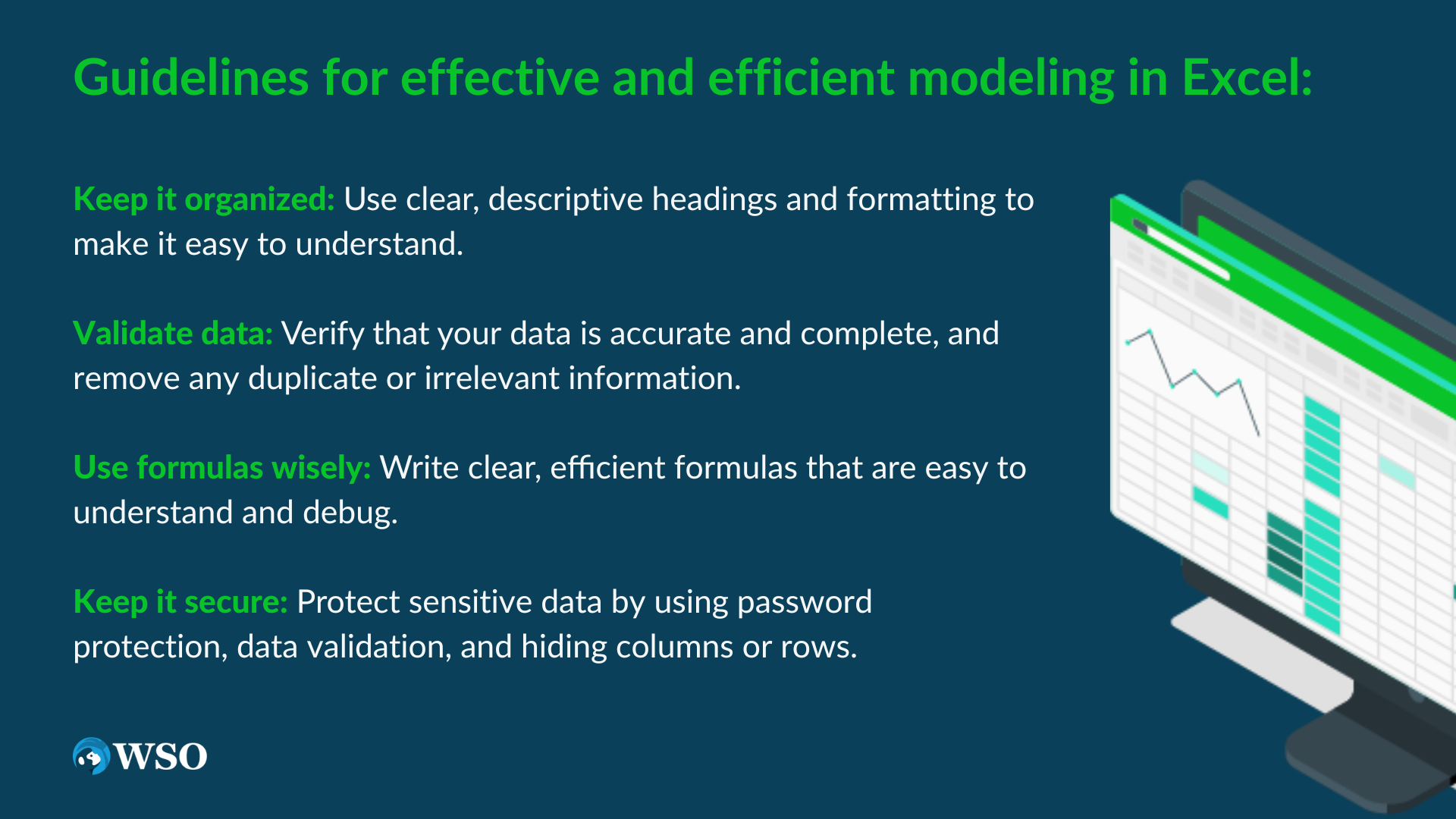 Guidelines for effective and efficient modeling in Excel:

Keep it organized: Use clear, descriptive headings and formatting to make it easy to understand.

Validate data: Verify that your data is accurate and complete, and remove any duplicate or irrelevant information.

Use formulas wisely: Write clear, efficient formulas that are easy to understand and debug.

Keep it secure: Protect sensitive data by using password protection, data validation, and hiding columns or rows.

WSO